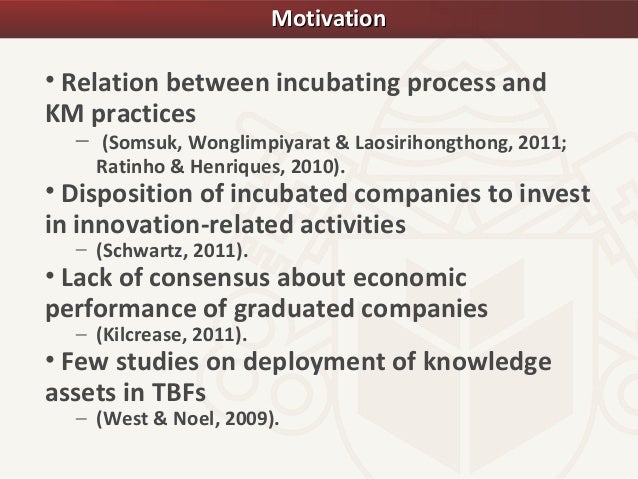 Motivation

• Relation between incubating process and KM practices

– (Somsuk, Wonglimpiyarat & Laosirihongthong, 2011; Ratinho & Henriques, 2010).

• Disposition of incubated companies to invest in innovation-related activities

– (Schwartz, 2011).

• Lack of consensus about economic performance of graduated companies

– (Kilcrease, 2011).

• Few studies on deployment of knowledge assets in TBFs

– (West & Noel, 2009).